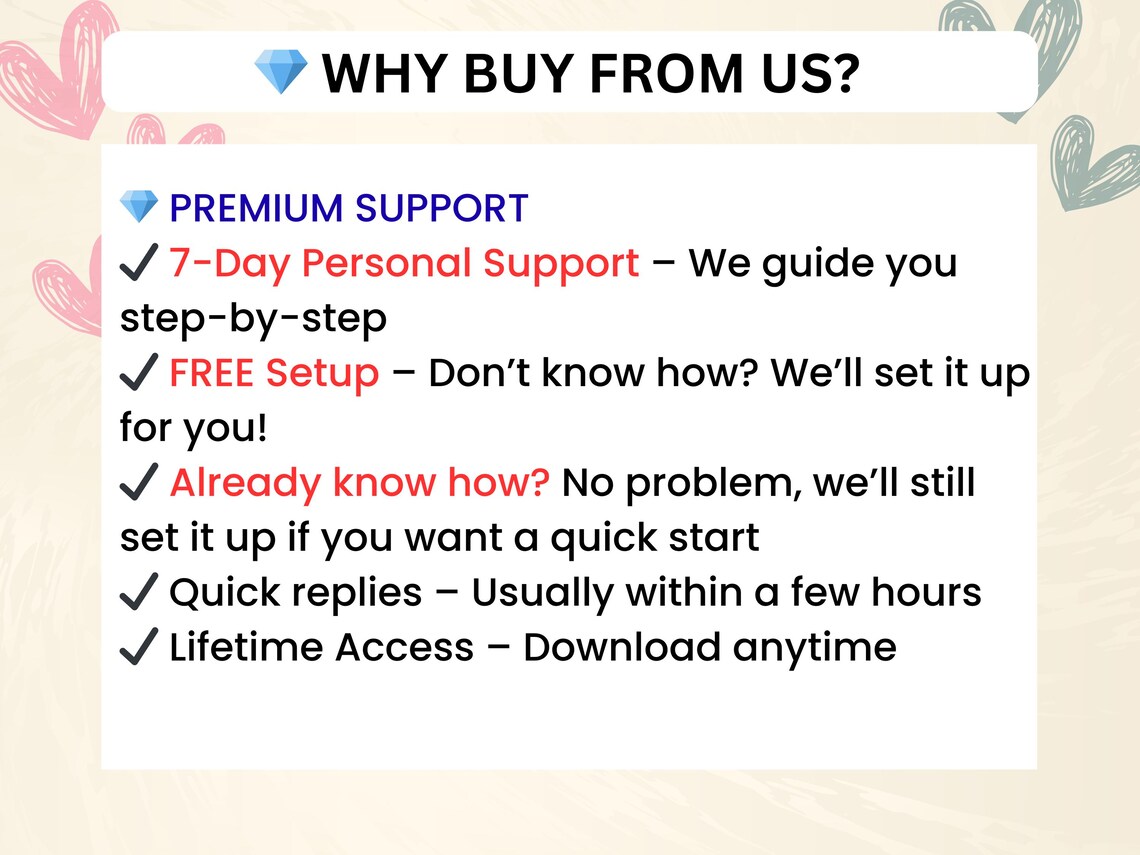 💎 WHY BUY FROM US?

💎 PREMIUM SUPPORT
✔ 7-Day Personal Support – We guide you step-by-step
✔ FREE Setup – Don’t know how? We’ll set it up for you!
✔ Already know how? No problem, we’ll still set it up if you want a quick start
✔ Quick replies – Usually within a few hours
✔ Lifetime Access – Download anytime